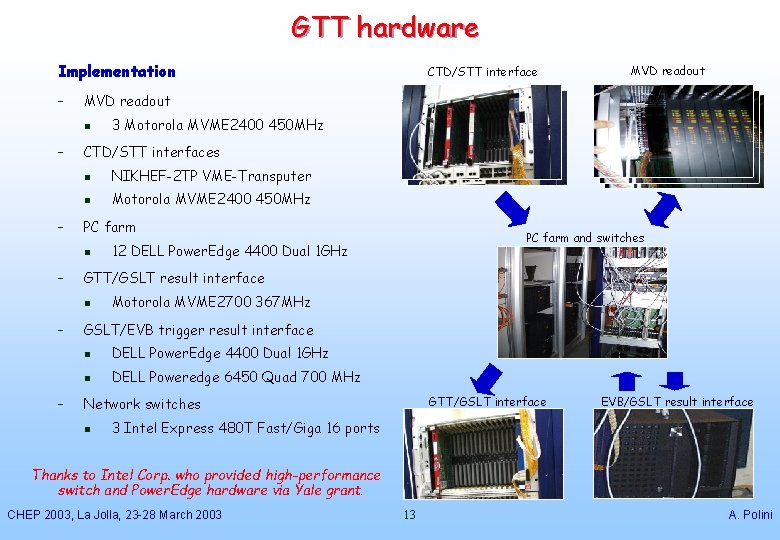 GTT hardware

Implementation

– MVD readout
 ▪ 3 Motorola MVME2400 450MHz
– CTD/STT interfaces
 ▪ NIKHEF-2TP VME-Transputer
 ▪ Motorola MVME2400 450MHz
– PC farm
 ▪ 12 DELL PowerEdge 4400 Dual 1GHz
– GTT/GSLT result interface
 ▪ Motorola MVME2700 367MHz
– GSLT/EVB trigger result interface
 ▪ DELL PowerEdge 4400 Dual 1GHz
 ▪ DELL Poweredge 6450 Quad 700 MHz
– Network switches
 ▪ 3 Intel Express 480T Fast/Giga 16 ports

Thanks to Intel Corp. who provided high-performance switch and PowerEdge hardware via Yale grant.

CTD/STT interface

MVD readout

PC farm and switches

GTT/GSLT interface

EVB/GSLT result interface

CHEP 2003, La Jolla, 23-28 March 2003

13

A. Polini